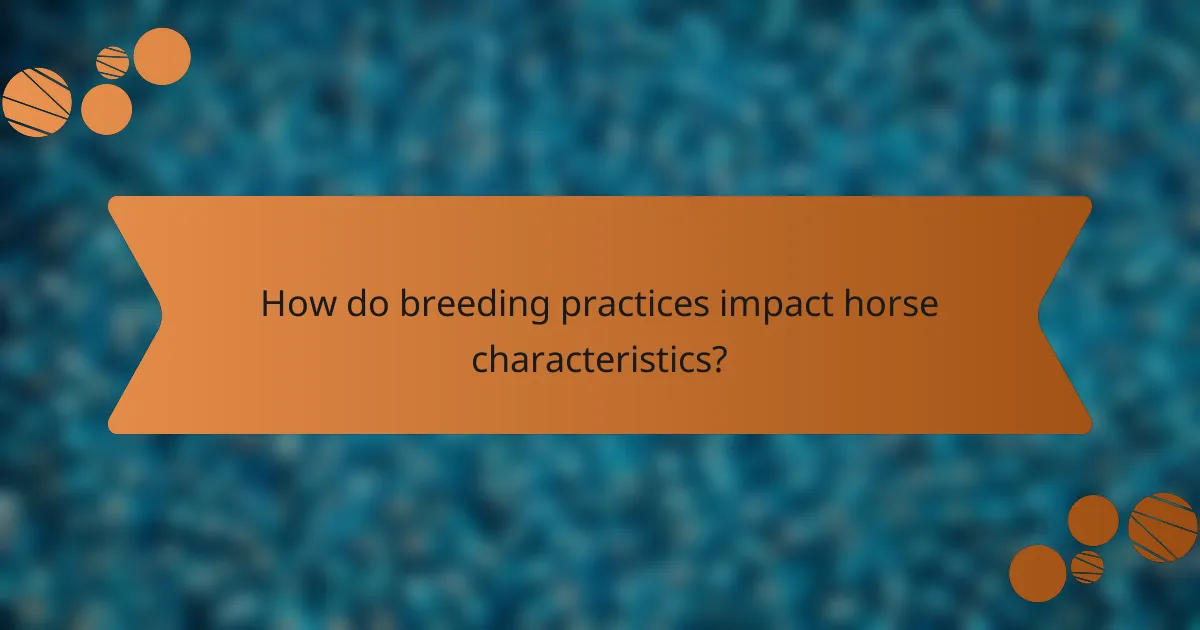 How do breeding practices impact horse characteristics?